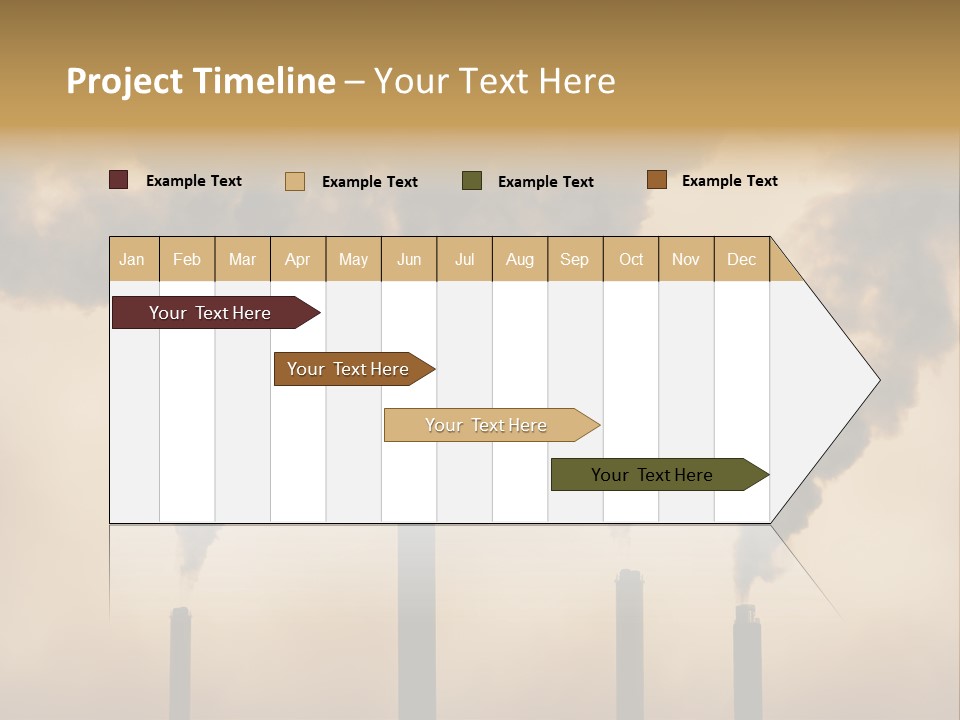 Project Timeline – Your Text Here

Example Text
Example Text
Example Text
Example Text

| Jan | Feb | Mar | Apr | May | Jun | Jul | Aug | Sep | Oct | Nov | Dec |
|---|---|---|---|---|---|---|---|---|---|---|---|

Your Text Here

Your Text Here

Your Text Here

Your Text Here